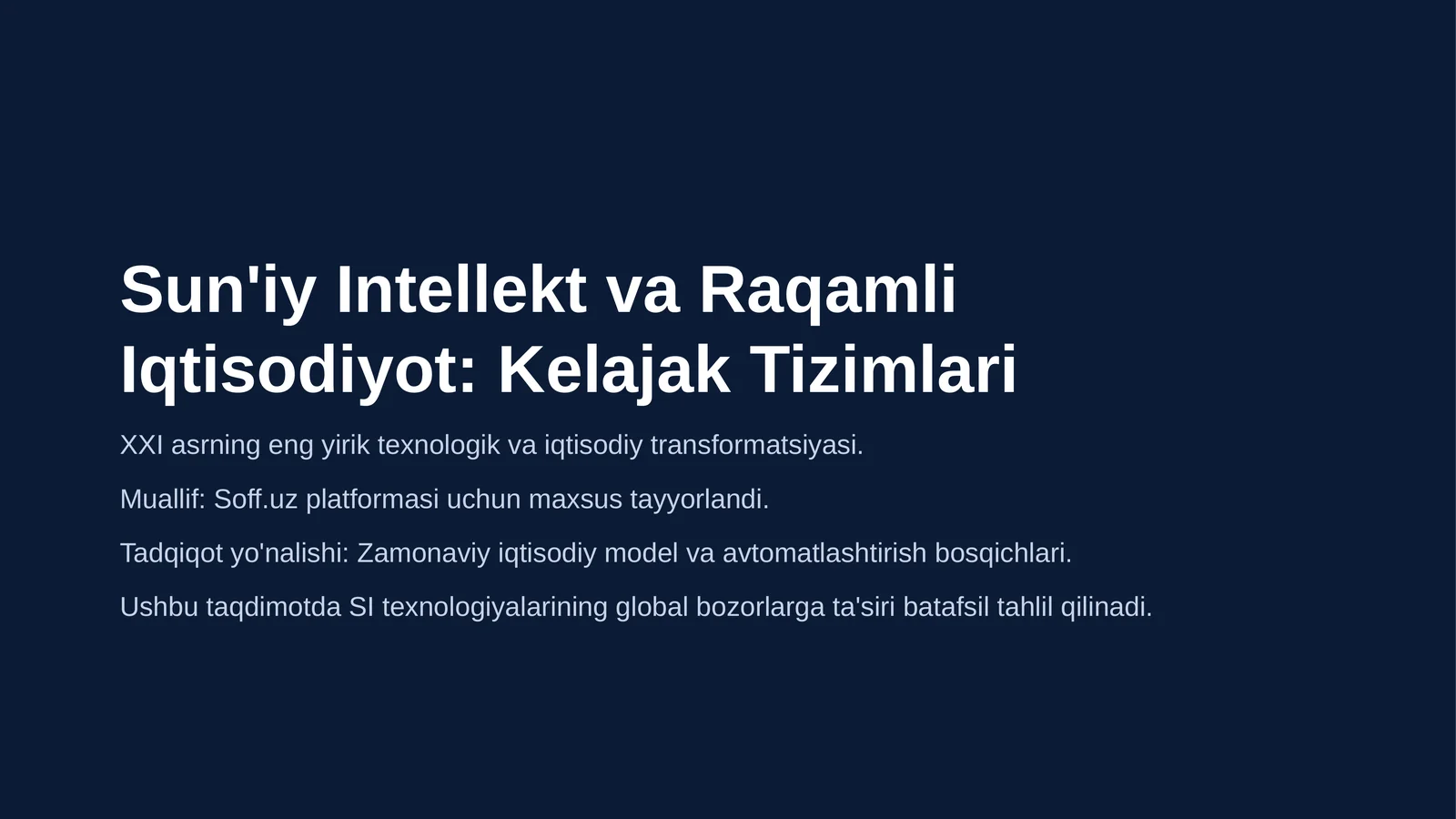 Sun'iy Intellekt va Raqamli Iqtisodiyot: Kelajak Tizimlari

XXI asrning eng yirik texnologik va iqtisodiy transformatsiyasi.

Muallif: Soff.uz platformasi uchun maxsus tayyorlandi.

Tadqiqot yo'nalishi: Zamonaviy iqtisodiy model va avtomatlashtirish bosqichlari.

Ushbu taqdimotda SI texnologiyalarining global bozorlarga ta'siri batafsil tahlil qilinadi.